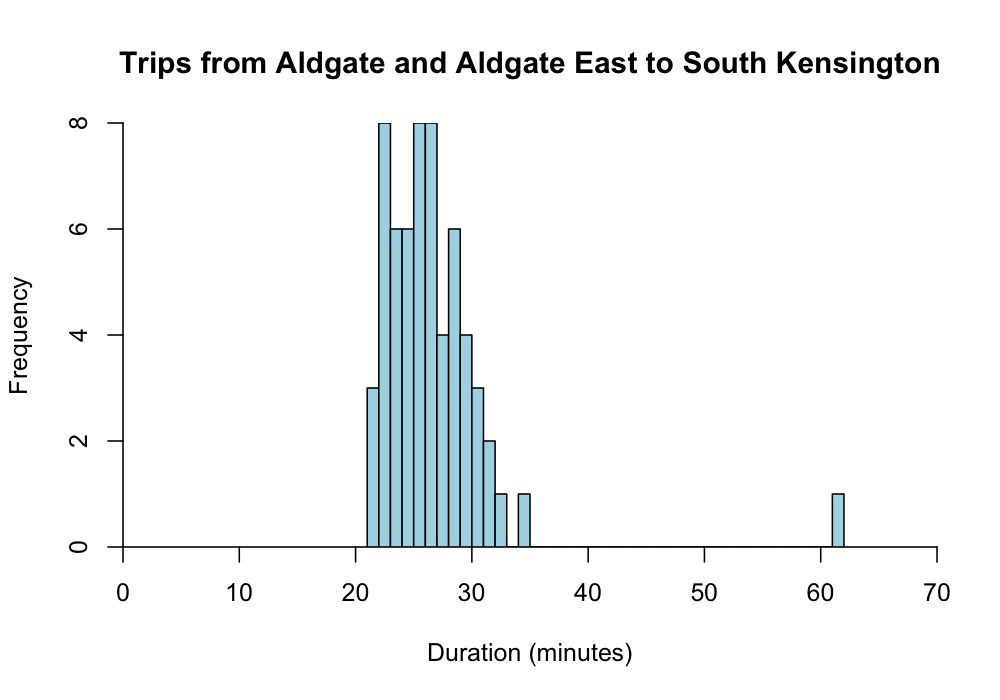 Trips from Aldgate and Aldgate East to South Kensington

Frequency

8
6
4
2
0

0 10 20 30 40 50 60 70

Duration (minutes)